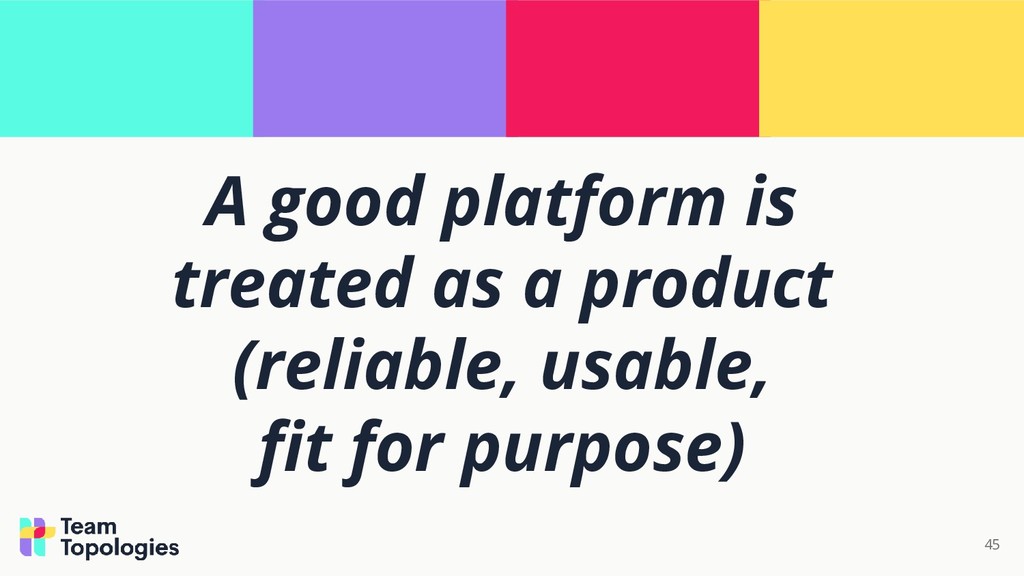 A good platform is treated as a product (reliable, usable, fit for purpose)

Team Topologies

45